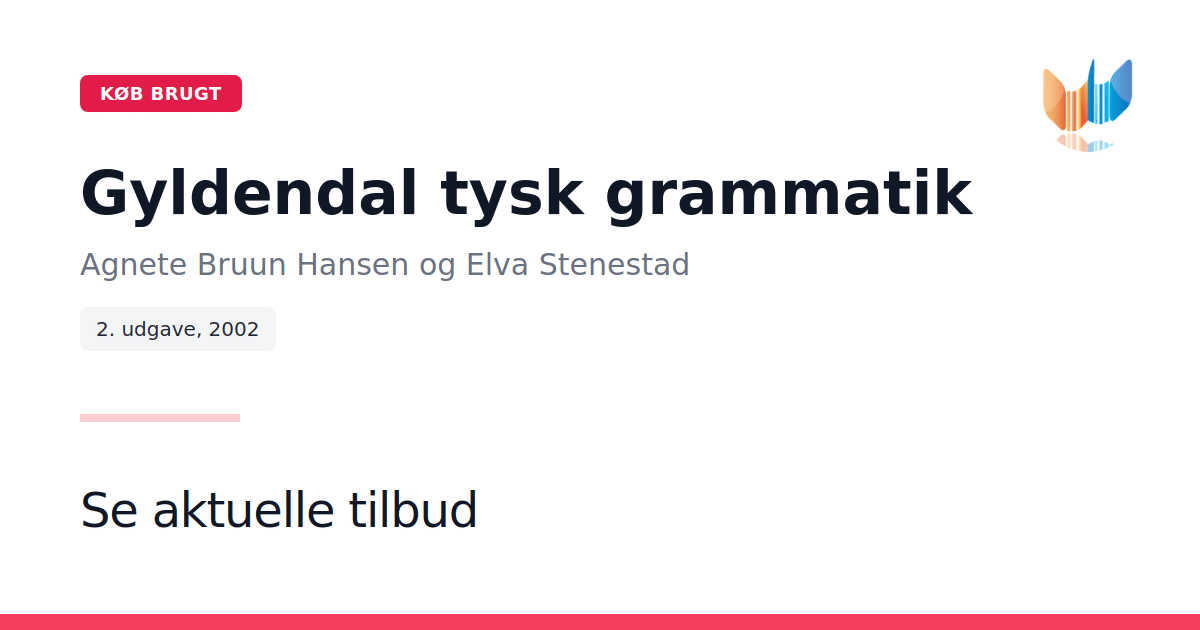 KØB BRUGT

Gyldendal tysk grammatik

Agnete Bruun Hansen og Elva Stenestad

2. udgave, 2002

Se aktuelle tilbud